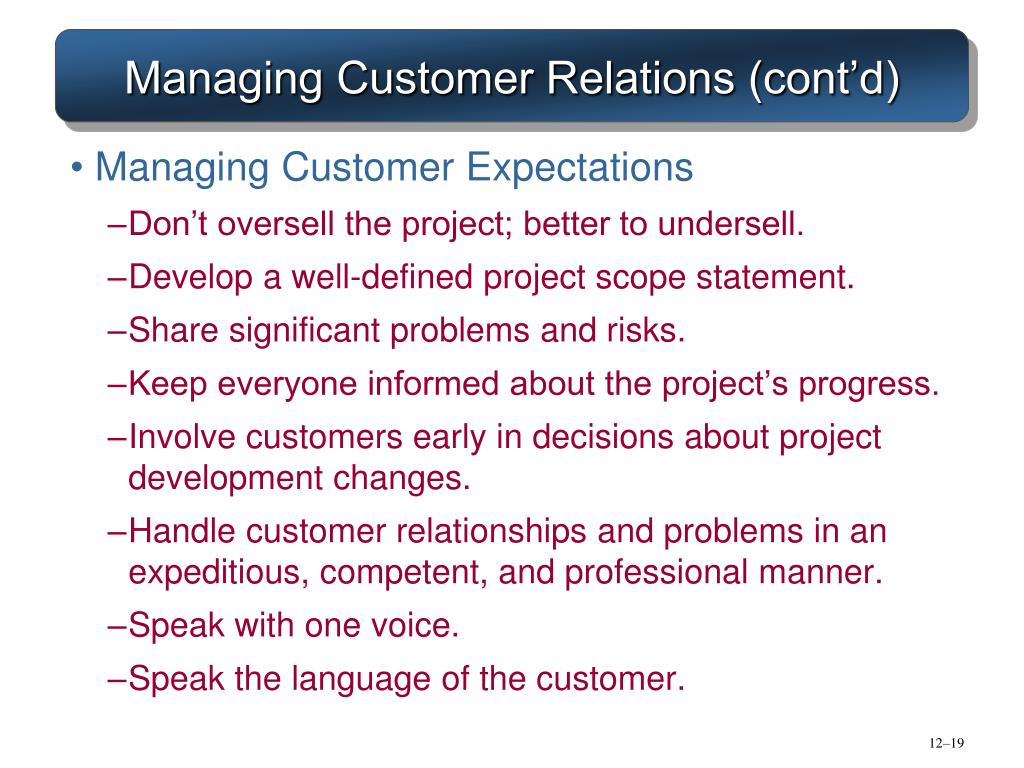 Managing Customer Relations (cont’d)

• Managing Customer Expectations

–Don’t oversell the project; better to undersell.

–Develop a well-defined project scope statement.

–Share significant problems and risks.

–Keep everyone informed about the project’s progress.

–Involve customers early in decisions about project development changes.

–Handle customer relationships and problems in an expeditious, competent, and professional manner.

–Speak with one voice.

–Speak the language of the customer.

12–19